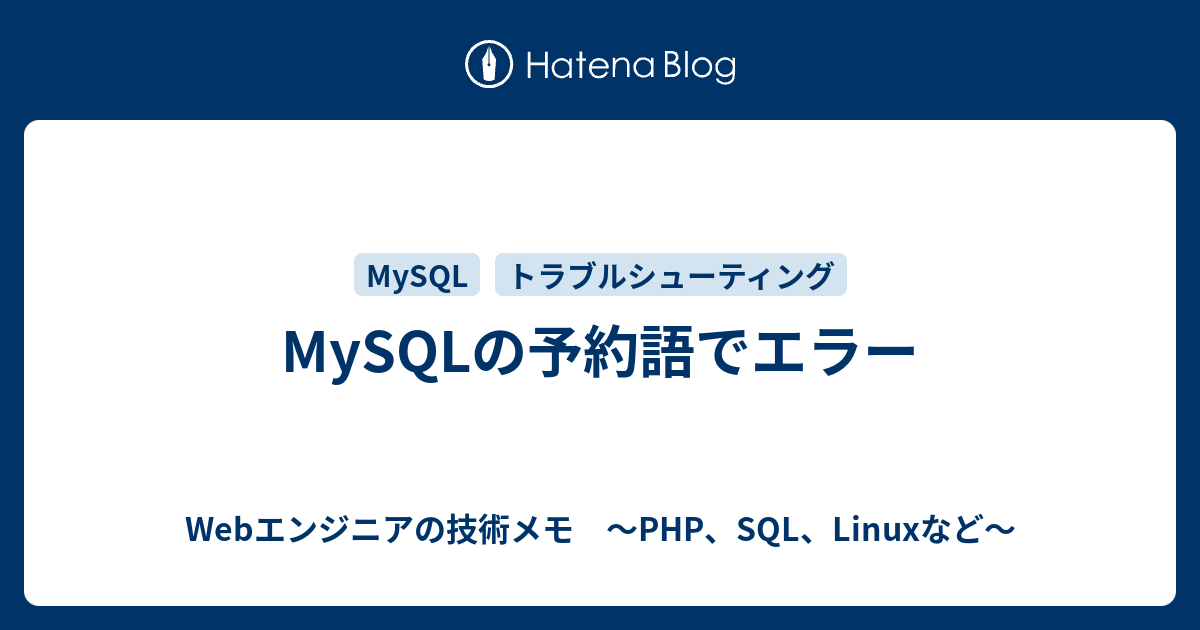 Hatena Blog

MySQL

トラブルシューティング

MySQLの予約語でエラー

Webエンジニアの技術メモ　〜PHP、SQL、Linuxなど〜